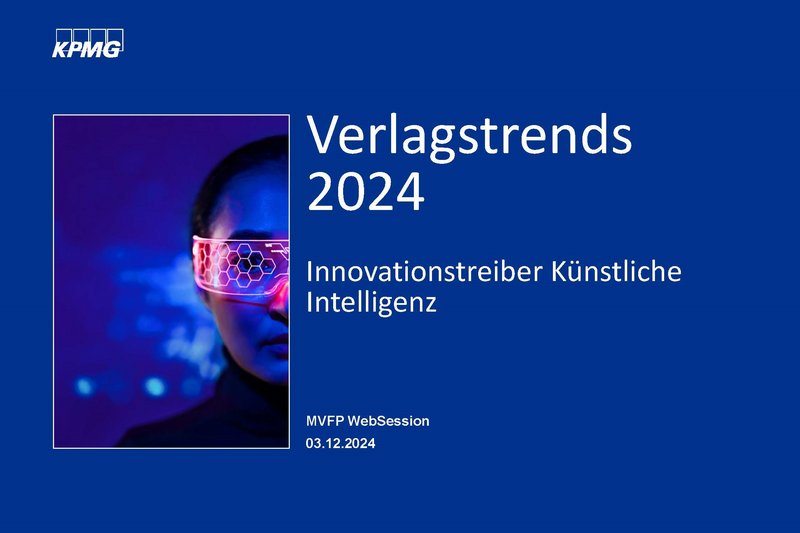 KPMG

Verlagstrends 2024

Innovationstreiber Künstliche Intelligenz

MVFP WebSession
03.12.2024